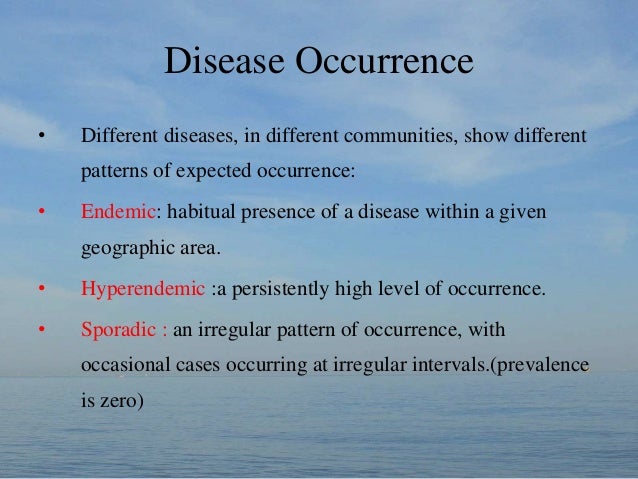 Disease Occurrence

• Different diseases, in different communities, show different patterns of expected occurrence:

• Endemic: habitual presence of a disease within a given geographic area.

• Hyperendemic :a persistently high level of occurrence.

• Sporadic : an irregular pattern of occurrence, with occasional cases occurring at irregular intervals.(prevalence is zero)